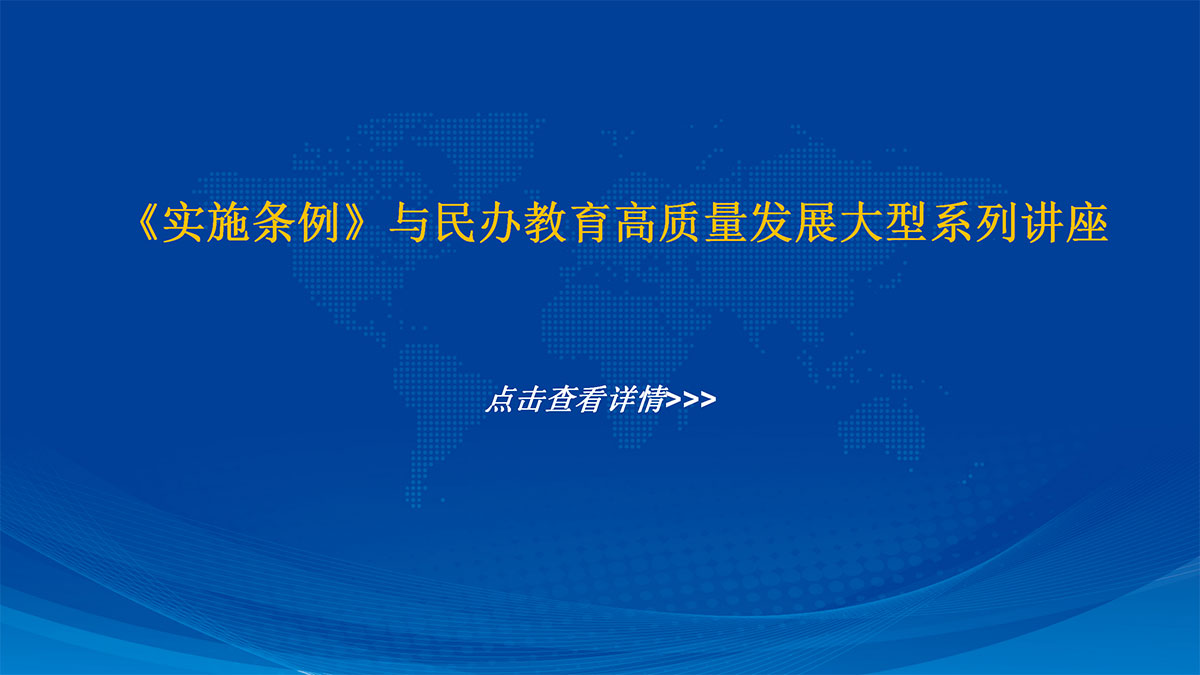 《实施条例》与民办教育高质量发展大型系列讲座

点击查看详情>>>